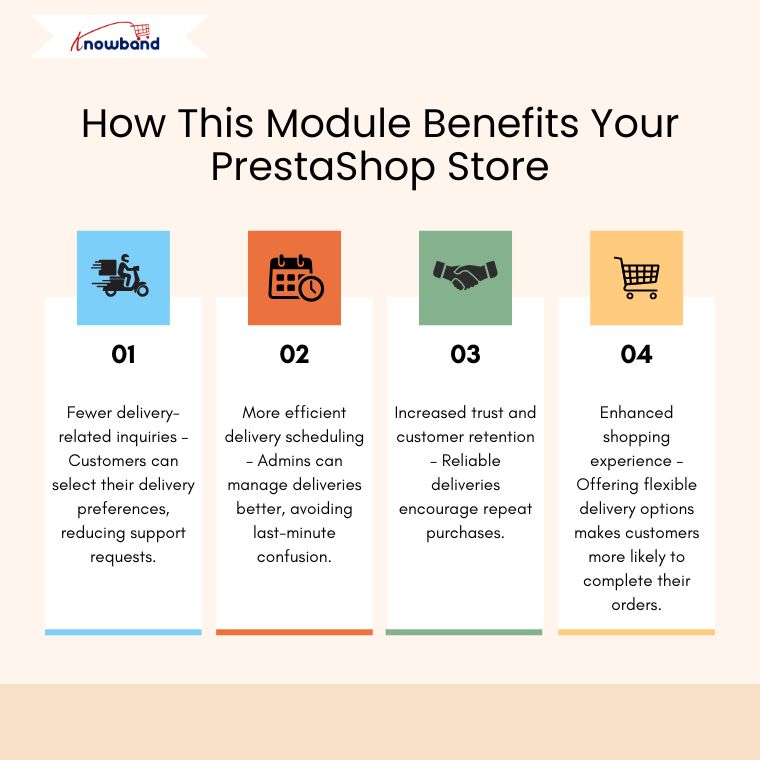 Knowband

How This Module Benefits Your PrestaShop Store

01

Fewer delivery-related inquiries – Customers can select their delivery preferences, reducing support requests.

02

More efficient delivery scheduling – Admins can manage deliveries better, avoiding last-minute confusion.

03

Increased trust and customer retention – Reliable deliveries encourage repeat purchases.

04

Enhanced shopping experience – Offering flexible delivery options makes customers more likely to complete their orders.